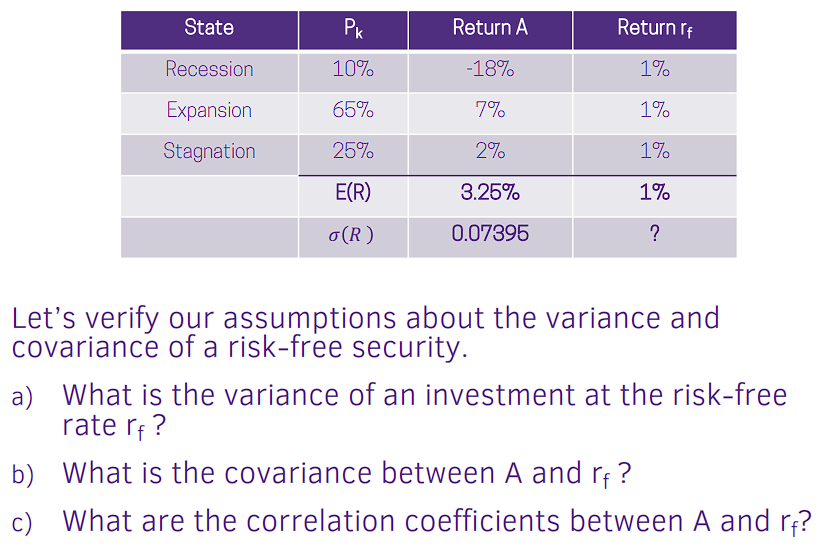 | State | $P_k$ | Return A | Return $r_f$ |
|---|---|---|---|
| Recession | 10% | -18% | 1% |
| Expansion | 65% | 7% | 1% |
| Stagnation | 25% | 2% | 1% |
| | E(R) | 3.25% | 1% |
| | $\sigma(R)$ | 0.07395 | ? |

Let's verify our assumptions about the variance and covariance of a risk-free security.

a) What is the variance of an investment at the risk-free rate $r_f$ ?

b) What is the covariance between A and $r_f$ ?

c) What are the correlation coefficients between A and $r_f$?